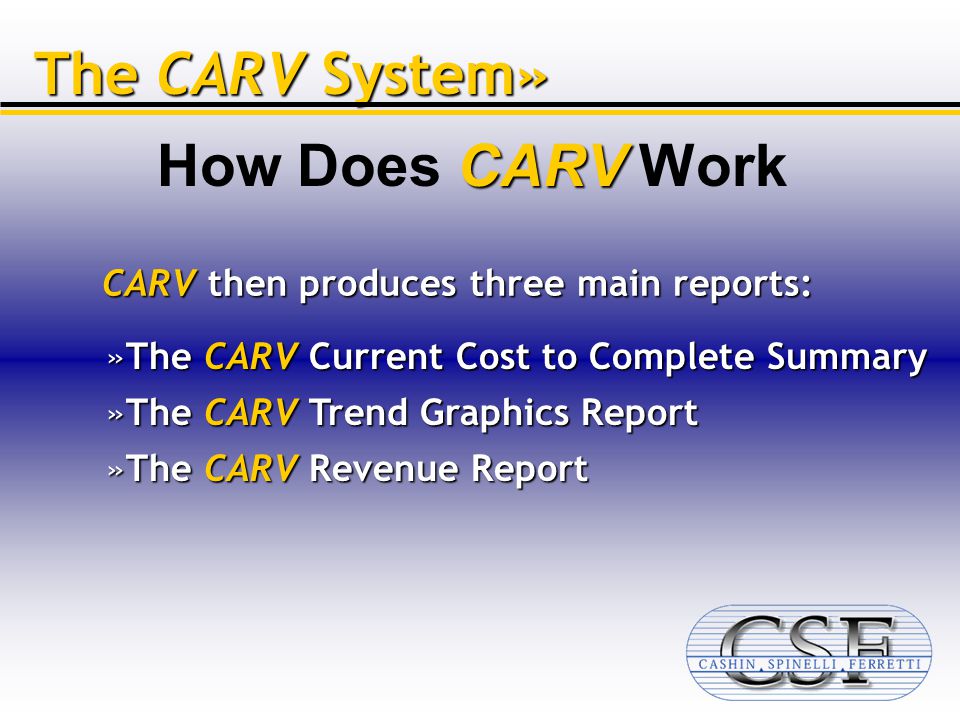 The CARV System»

How Does CARV Work

CARV then produces three main reports:

»The CARV Current Cost to Complete Summary
»The CARV Trend Graphics Report
»The CARV Revenue Report

CSF
CASHIN, SPINELLI, FERRETTI